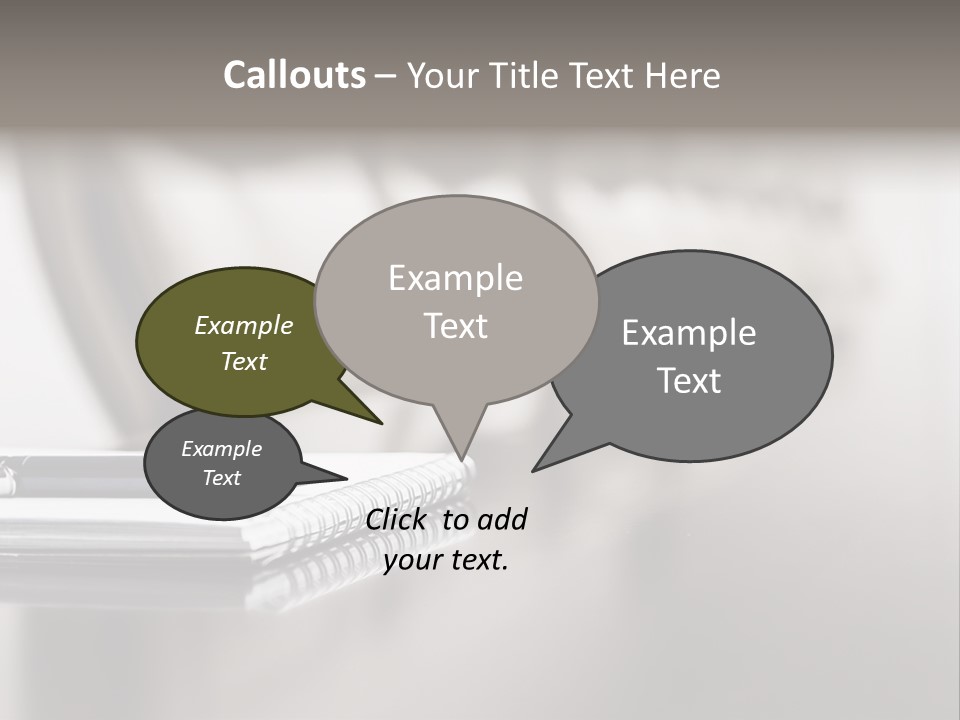 Callouts – Your Title Text Here

Example Text

Example Text

Example Text

Example Text

Click to add your text.